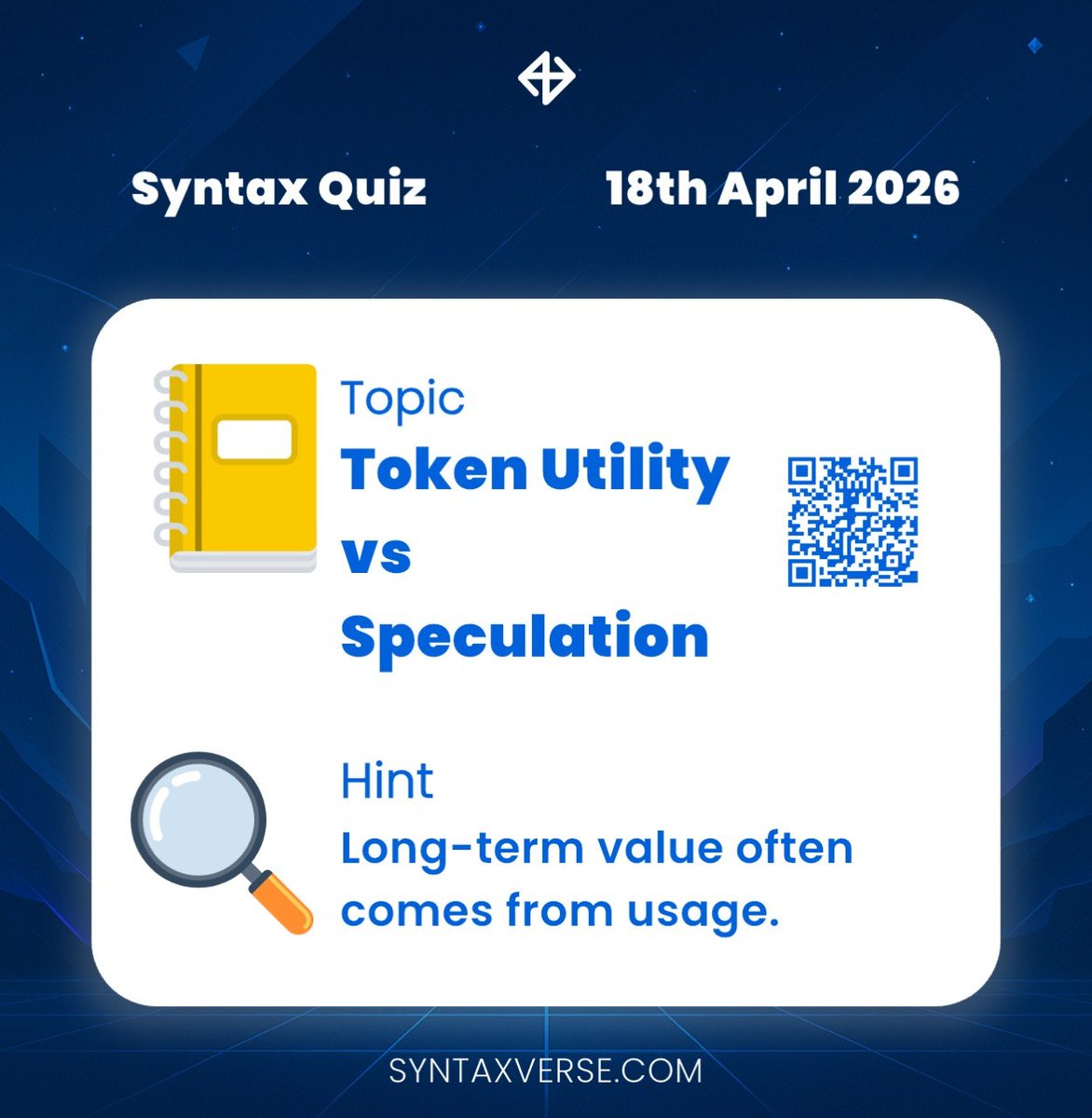 Syntax Quiz

18th April 2026

Topic
Token Utility vs Speculation

Hint
Long-term value often comes from usage.

SYNTAXVERSE.COM